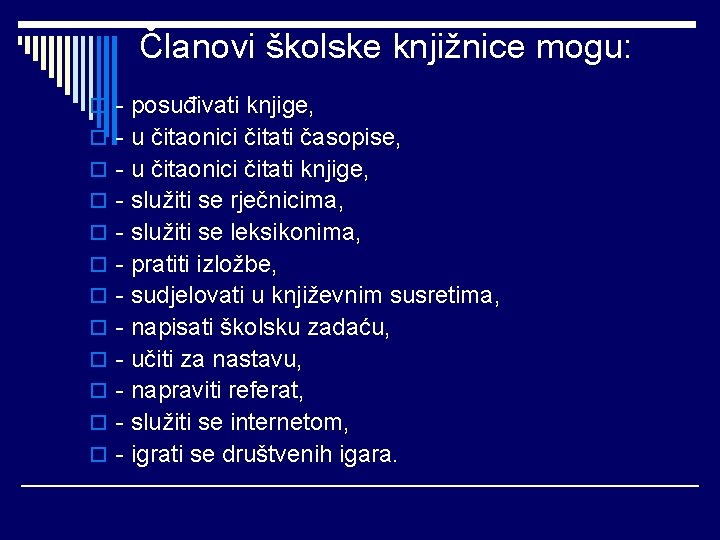 Članovi školske knjižnice mogu:

- posuđivati knjige,
- u čitaonici čitati časopise,
- u čitaonici čitati knjige,
- služiti se rječnicima,
- služiti se leksikonima,
- pratiti izložbe,
- sudjelovati u književnim susretima,
- napisati školsku zadaću,
- učiti za nastavu,
- napraviti referat,
- služiti se internetom,
- igrati se društvenih igara.